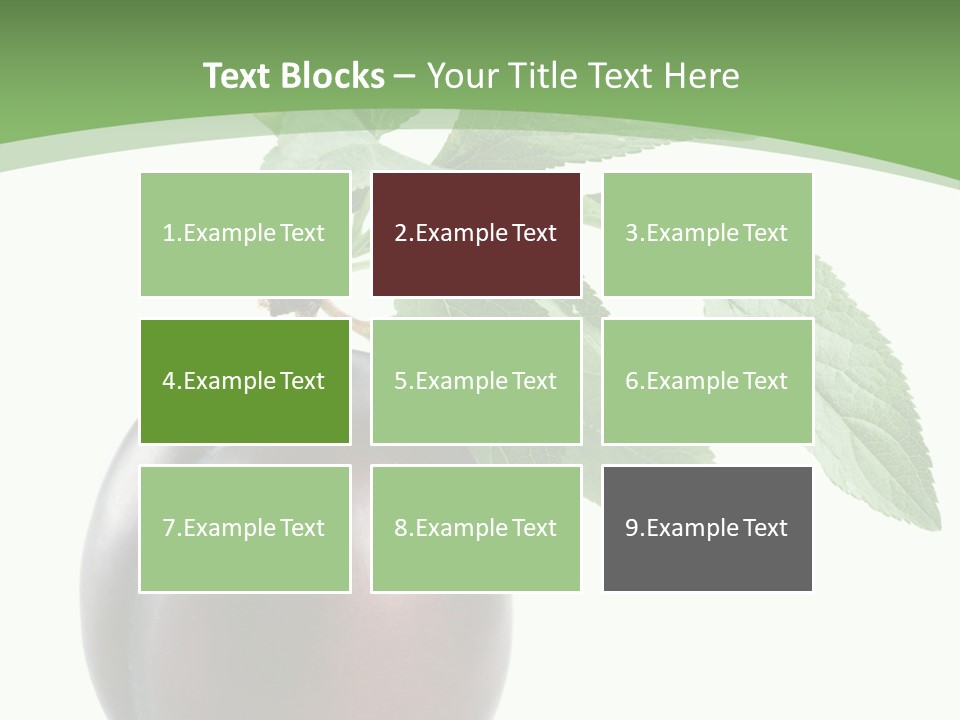 Text Blocks – Your Title Text Here

1.Example Text

2.Example Text

3.Example Text

4.Example Text

5.Example Text

6.Example Text

7.Example Text

8.Example Text

9.Example Text